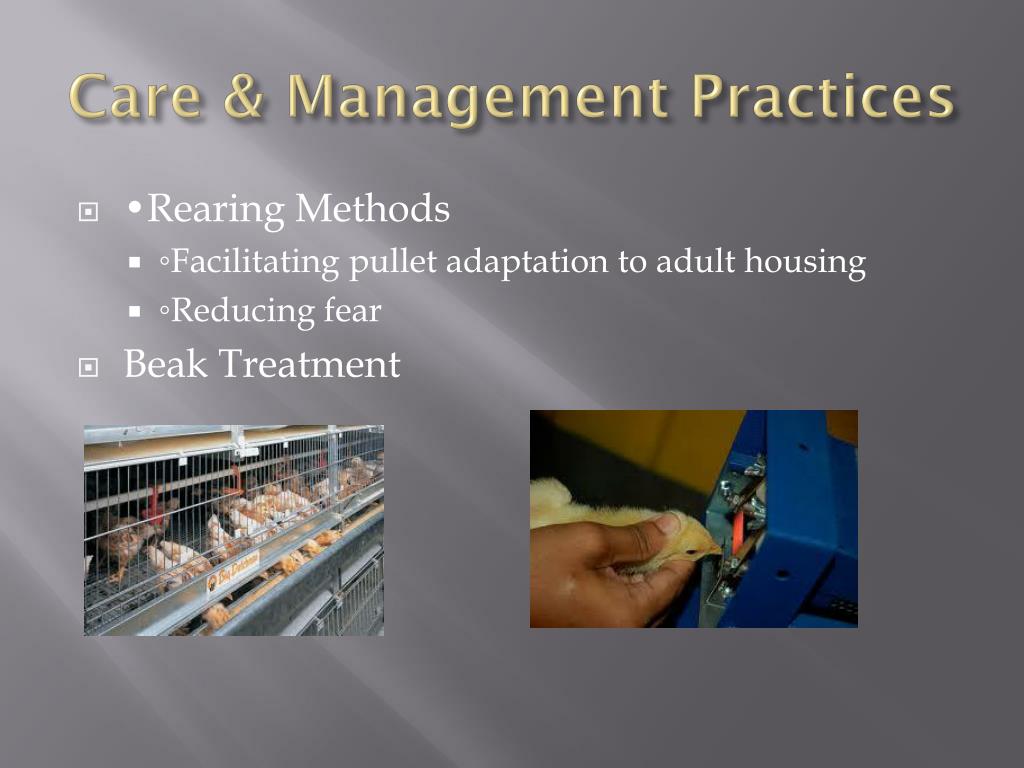 Care & Management Practices

•Rearing Methods
◦Facilitating pullet adaptation to adult housing
◦Reducing fear

Beak Treatment